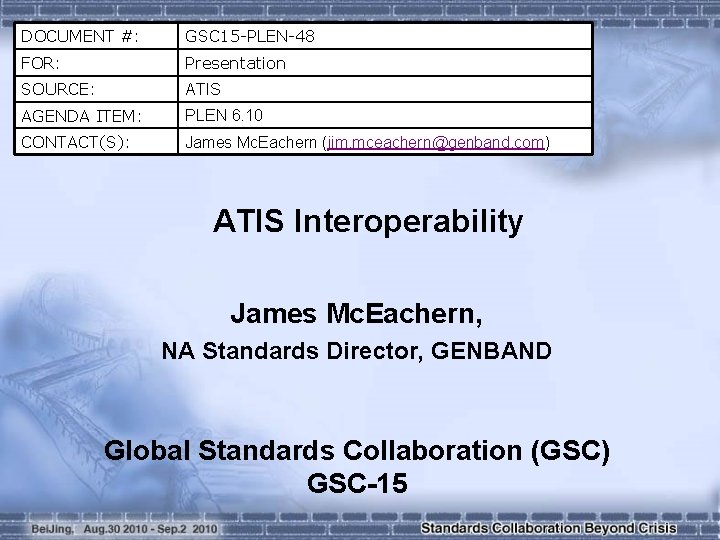 | DOCUMENT #: | GSC15-PLEN-48 |
|---|---|
| FOR: | Presentation |
| SOURCE: | ATIS |
| AGENDA ITEM: | PLEN 6.10 |
| CONTACT(S): | James McEachern (jim.mceachern@genband.com) |

ATIS Interoperability

James McEachern,

NA Standards Director, GENBAND

Global Standards Collaboration (GSC)
GSC-15

BeiJing, Aug.30 2010 - Sep.2 2010

Standards Collaboration Beyond Crisis